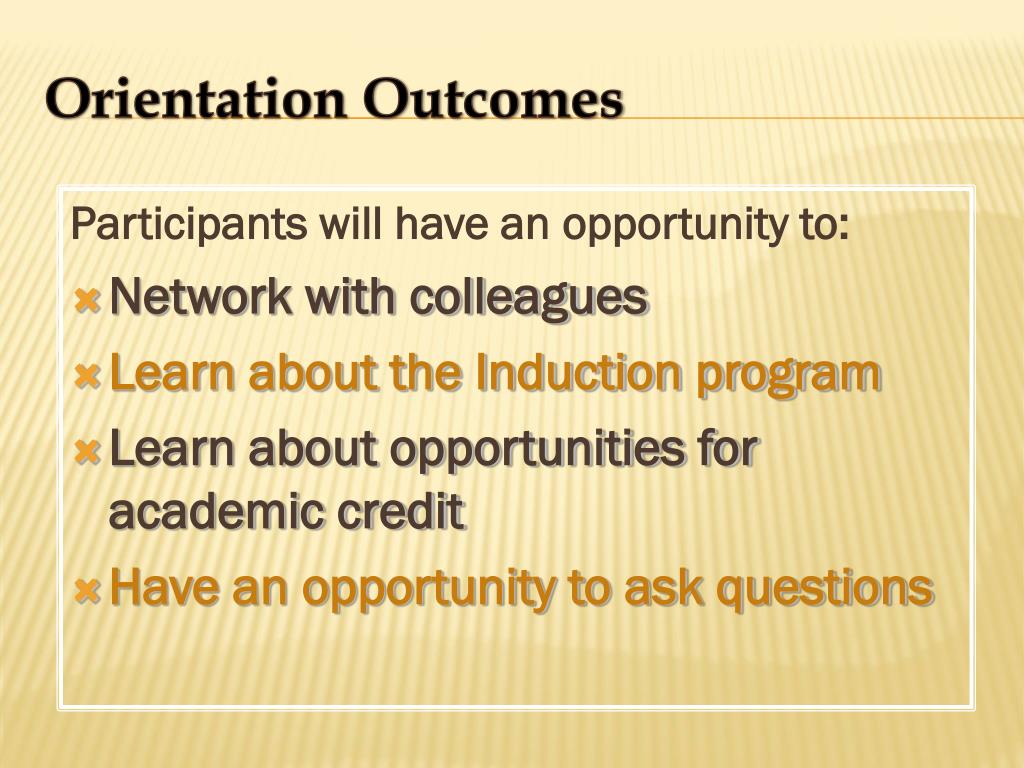 Orientation Outcomes

Participants will have an opportunity to:

Network with colleagues

Learn about the Induction program

Learn about opportunities for academic credit

Have an opportunity to ask questions